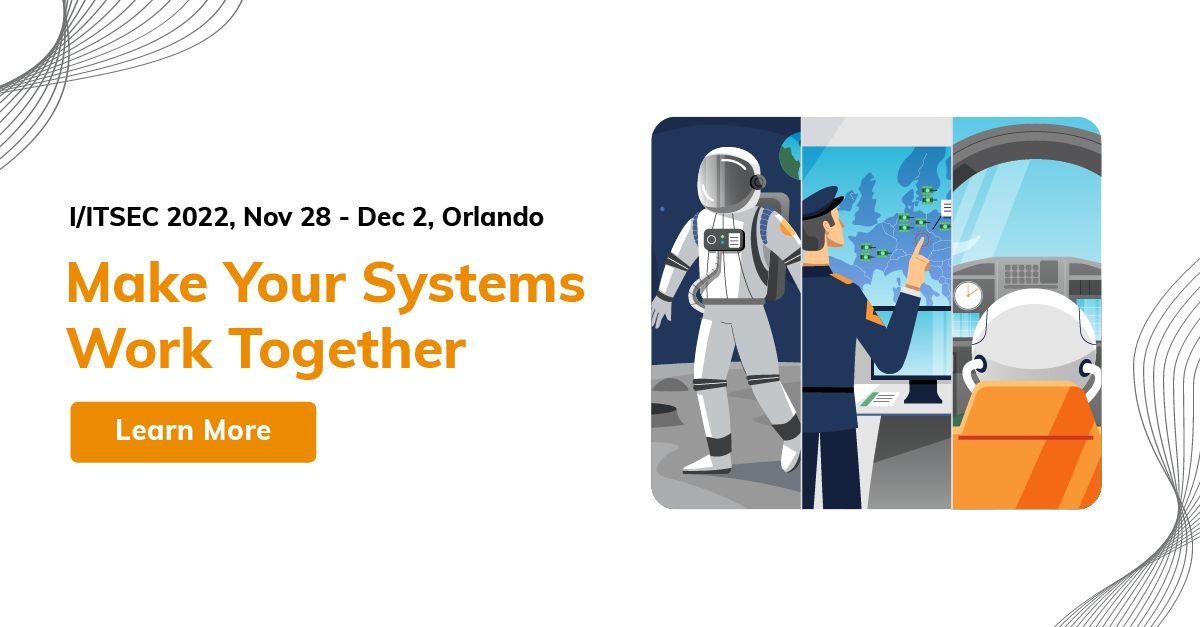 I/ITSEC 2022, Nov 28 - Dec 2, Orlando

Make Your Systems Work Together

Learn More